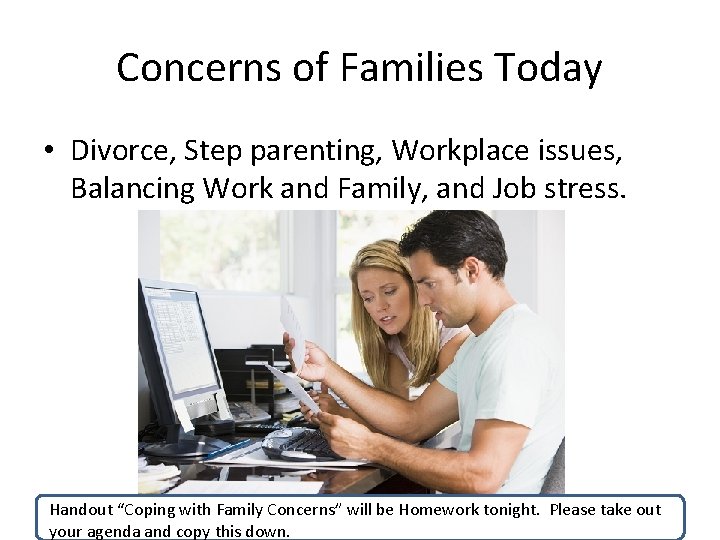 Concerns of Families Today

• Divorce, Step parenting, Workplace issues, Balancing Work and Family, and Job stress.

Handout "Coping with Family Concerns" will be Homework tonight. Please take out your agenda and copy this down.